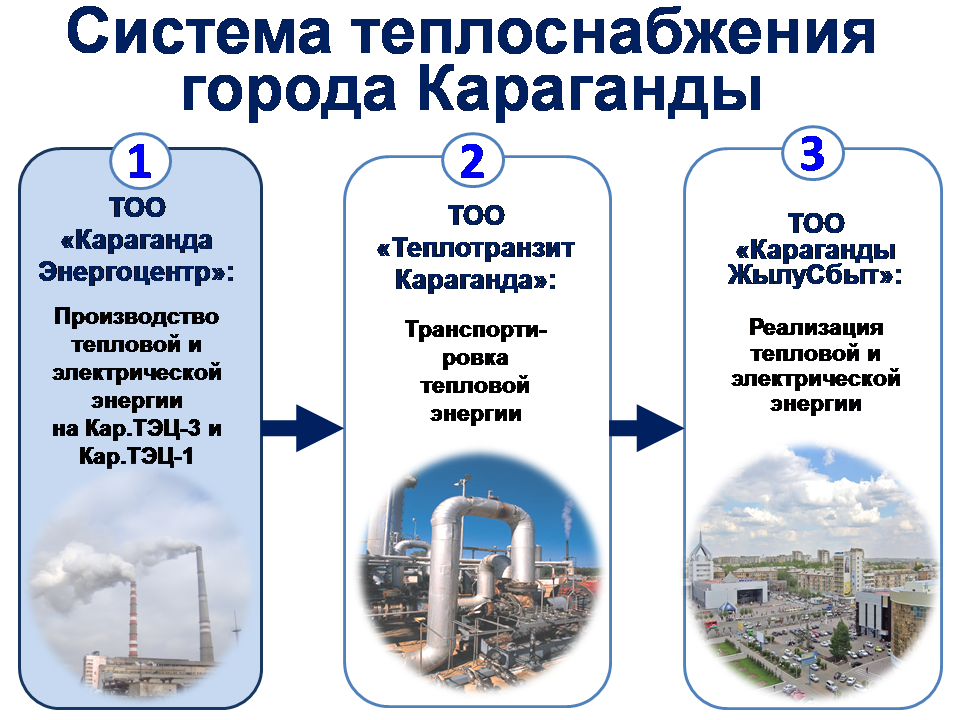 Система теплоснабжения города Караганды

1

ТОО «Караганда Энергоцентр»:

Производство тепловой и электрической энергии на Кар.ТЭЦ-3 и Кар.ТЭЦ-1

2

ТОО «Теплотранзит Караганда»:

Транспортировка тепловой энергии

3

ТОО «Караганды ЖылуСбыт»:

Реализация тепловой и электрической энергии